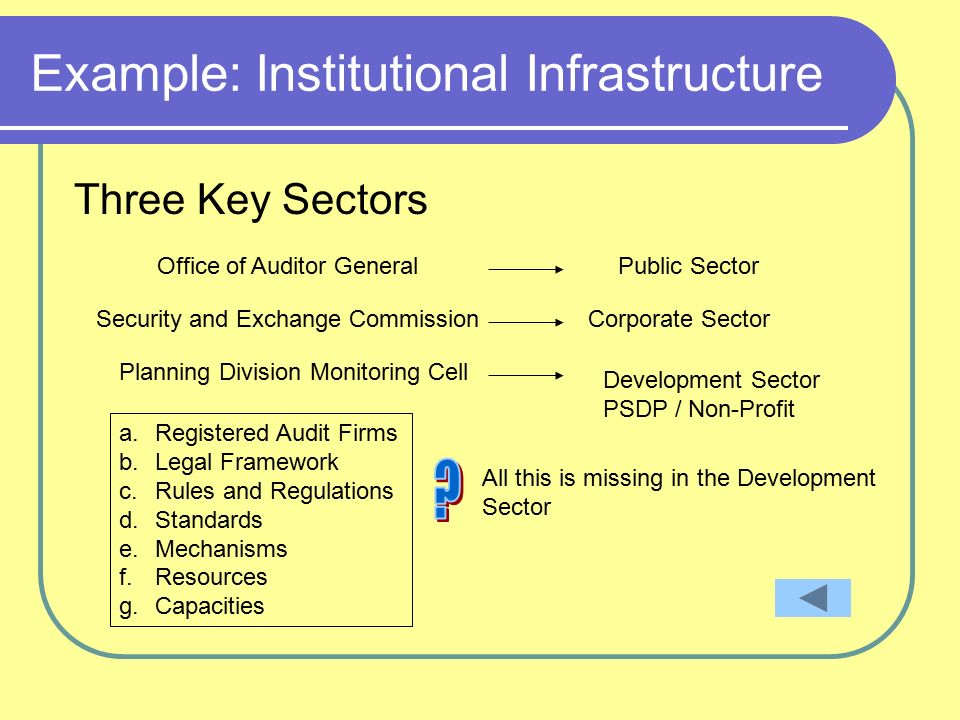 Example: Institutional Infrastructure

Three Key Sectors

Office of Auditor General → Public Sector

Security and Exchange Commission → Corporate Sector

Planning Division Monitoring Cell → Development Sector PSDP / Non-Profit

a. Registered Audit Firms
b. Legal Framework
c. Rules and Regulations
d. Standards
e. Mechanisms
f. Resources
g. Capacities

?

All this is missing in the Development Sector